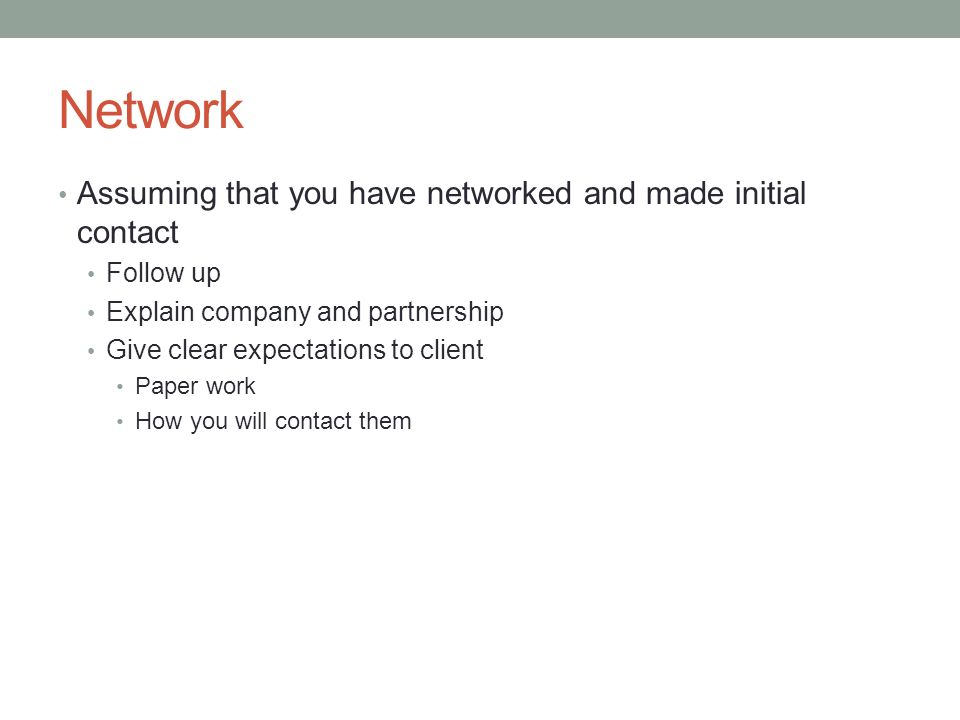 Network

• Assuming that you have networked and made initial contact
  • Follow up
  • Explain company and partnership
  • Give clear expectations to client
    • Paper work
    • How you will contact them